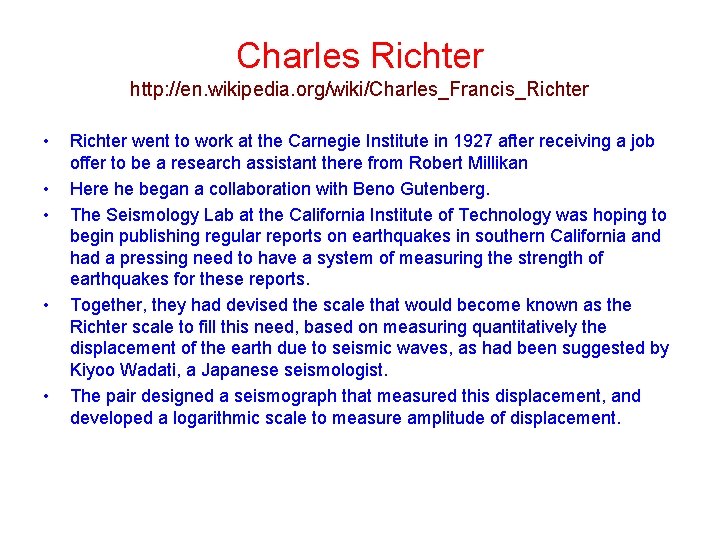 Charles Richter
http://en.wikipedia.org/wiki/Charles_Francis_Richter

• Richter went to work at the Carnegie Institute in 1927 after receiving a job offer to be a research assistant there from Robert Millikan
• Here he began a collaboration with Beno Gutenberg.
• The Seismology Lab at the California Institute of Technology was hoping to begin publishing regular reports on earthquakes in southern California and had a pressing need to have a system of measuring the strength of earthquakes for these reports.
• Together, they had devised the scale that would become known as the Richter scale to fill this need, based on measuring quantitatively the displacement of the earth due to seismic waves, as had been suggested by Kiyoo Wadati, a Japanese seismologist.
• The pair designed a seismograph that measured this displacement, and developed a logarithmic scale to measure amplitude of displacement.